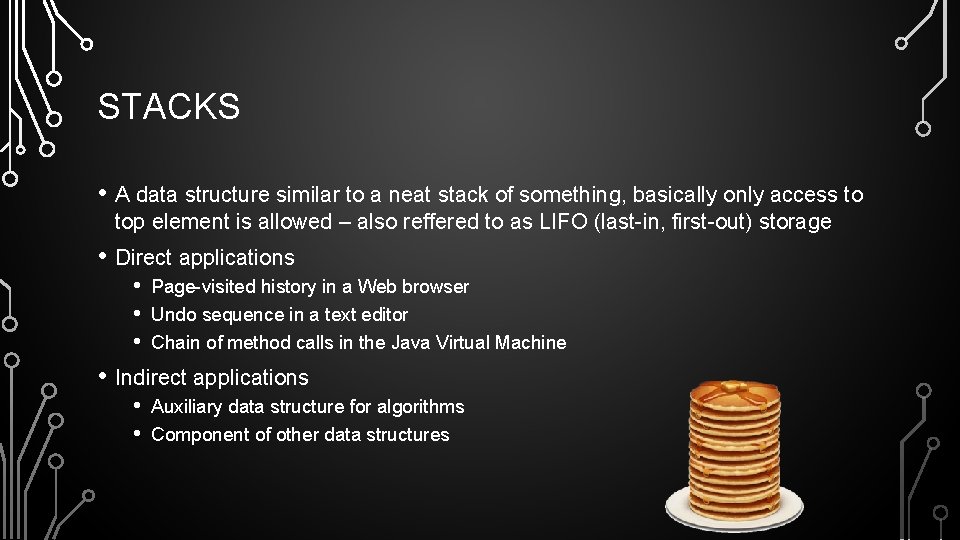 STACKS

• A data structure similar to a neat stack of something, basically only access to top element is allowed – also reffered to as LIFO (last-in, first-out) storage

• Direct applications
  • Page-visited history in a Web browser
  • Undo sequence in a text editor
  • Chain of method calls in the Java Virtual Machine

• Indirect applications
  • Auxiliary data structure for algorithms
  • Component of other data structures